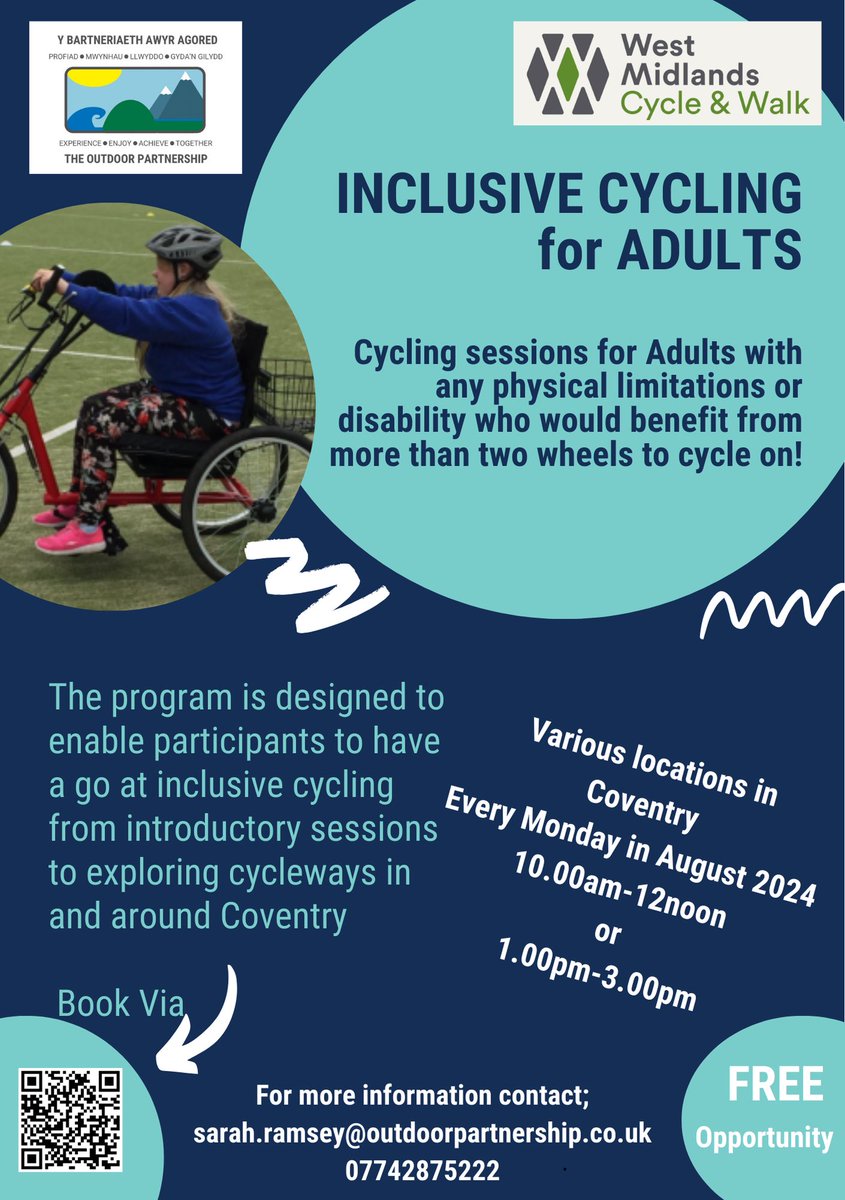 Y BARTNERIAETH AWYR AGORED
PROFIAD • MWYNHAU • LLWYDDO • GYDA'N GILYDD
EXPERIENCE • ENJOY • ACHIEVE • TOGETHER
THE OUTDOOR PARTNERSHIP

West Midlands Cycle & Walk

INCLUSIVE CYCLING for ADULTS

Cycling sessions for Adults with any physical limitations or disability who would benefit from more than two wheels to cycle on!

The program is designed to enable participants to have a go at inclusive cycling from introductory sessions to exploring cycleways in and around Coventry

Various locations in Coventry
Every Monday in August 2024
10.00am-12noon
or
1.00pm-3.00pm

Book Via

For more information contact;
sarah.ramsey@outdoorpartnership.co.uk
07742875222

FREE
Opportunity